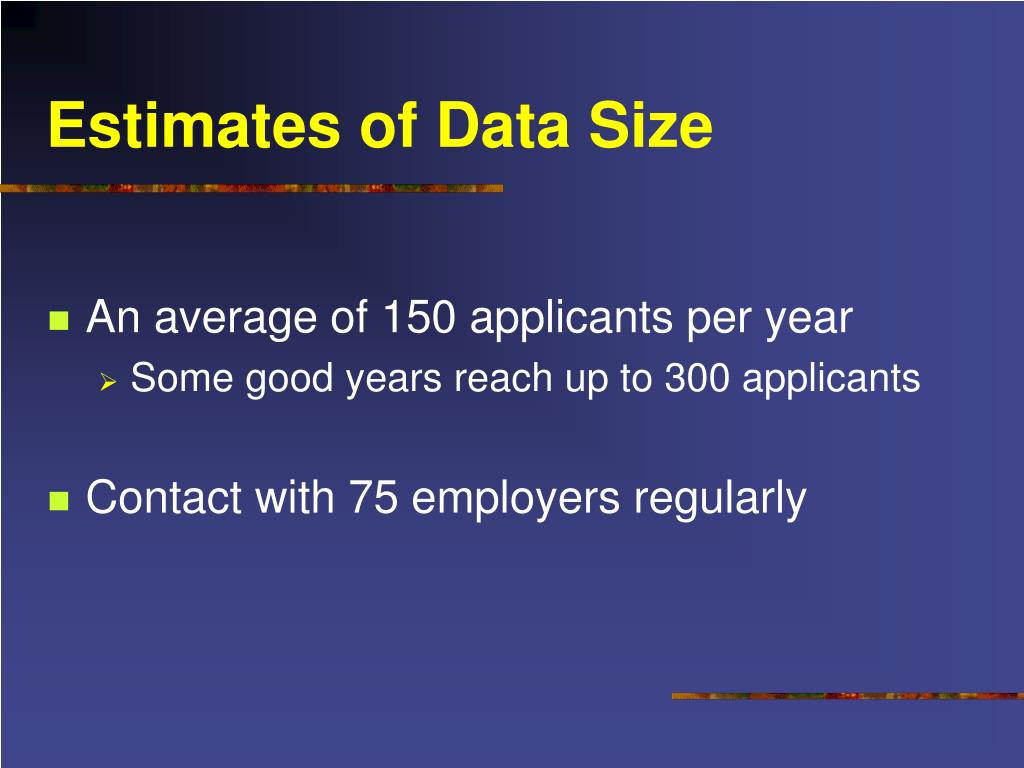 Estimates of Data Size

An average of 150 applicants per year

Some good years reach up to 300 applicants

Contact with 75 employers regularly